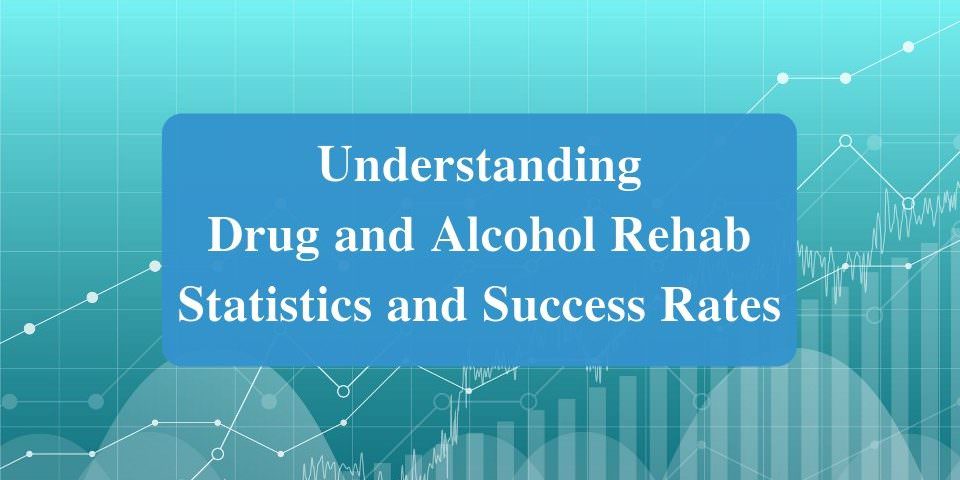 Understanding
Drug and Alcohol Rehab
Statistics and Success Rates